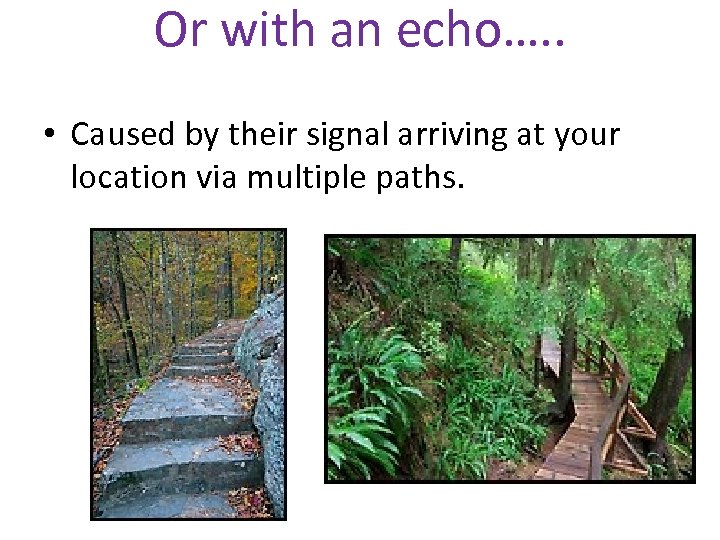 Or with an echo…..

• Caused by their signal arriving at your location via multiple paths.